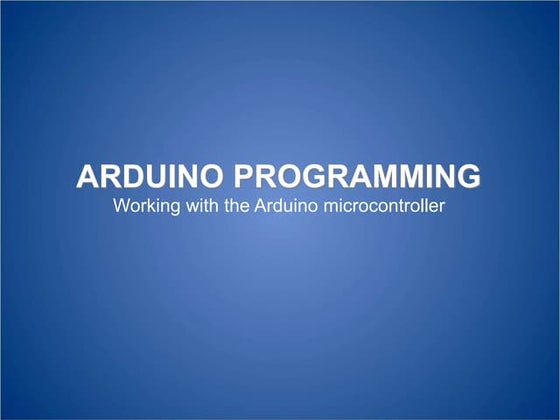 ARDUINO PROGRAMMING
Working with the Arduino microcontroller